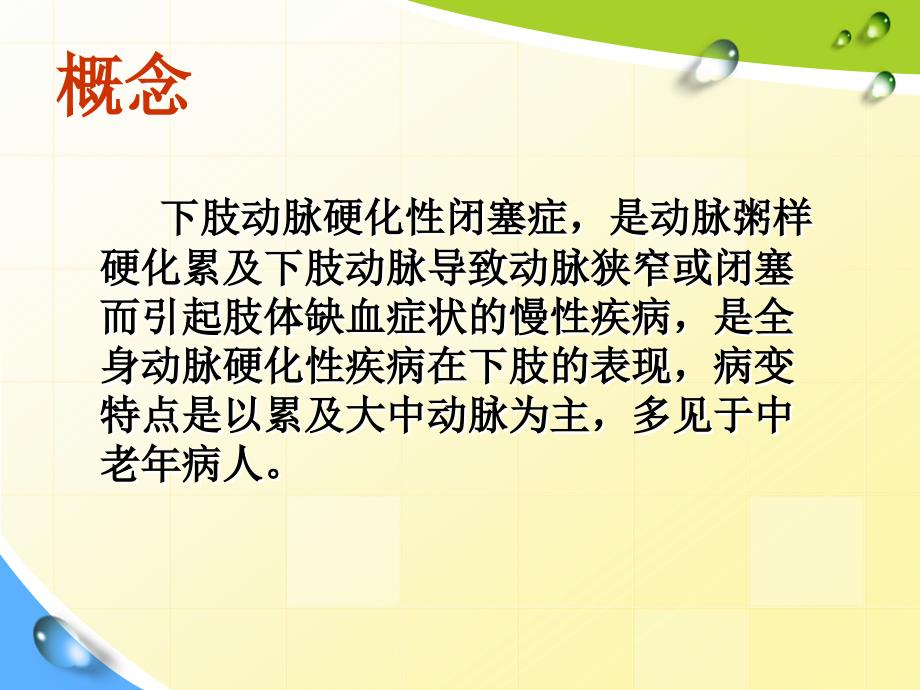 概念

下肢动脉硬化性闭塞症，是动脉粥样硬化累及下肢动脉导致动脉狭窄或闭塞而引起肢体缺血症状的慢性疾病，是全身动脉硬化性疾病在下肢的表现，病变特点是以累及大中动脉为主，多见于中老年病人。